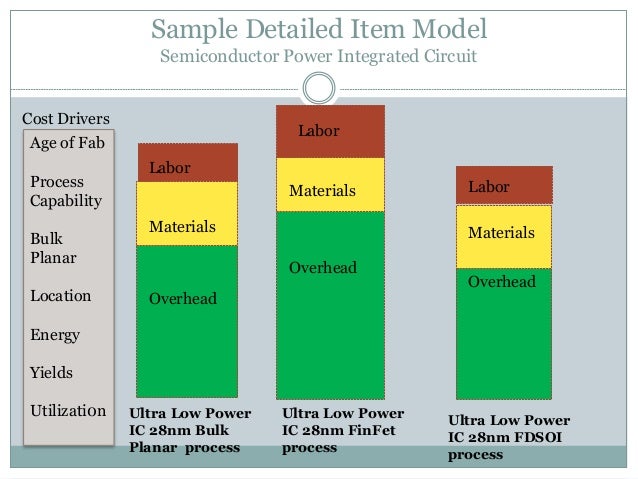 Sample Detailed Item Model
Semiconductor Power Integrated Circuit

Cost Drivers

Age of Fab

Process Capability

Bulk Planar

Location

Energy

Yields

Utilization

Labor

Materials

Overhead

Ultra Low Power IC 28nm Bulk Planar process

Labor

Materials

Overhead

Ultra Low Power IC 28nm FinFet process

Labor

Materials

Overhead

Ultra Low Power IC 28nm FDSOI process